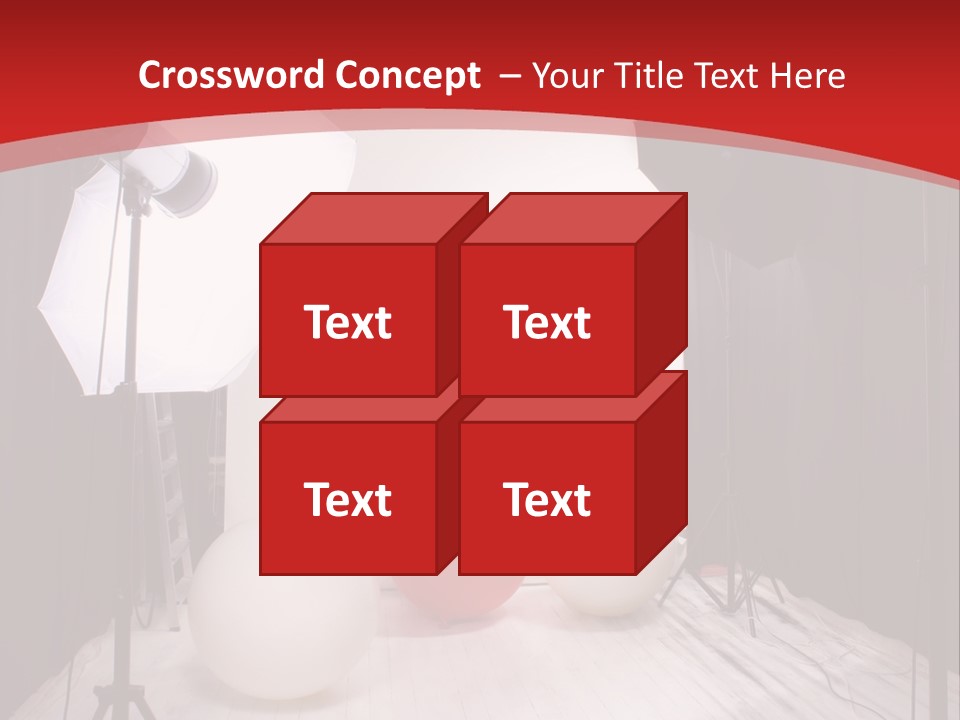 Crossword Concept – Your Title Text Here

Text

Text

Text

Text